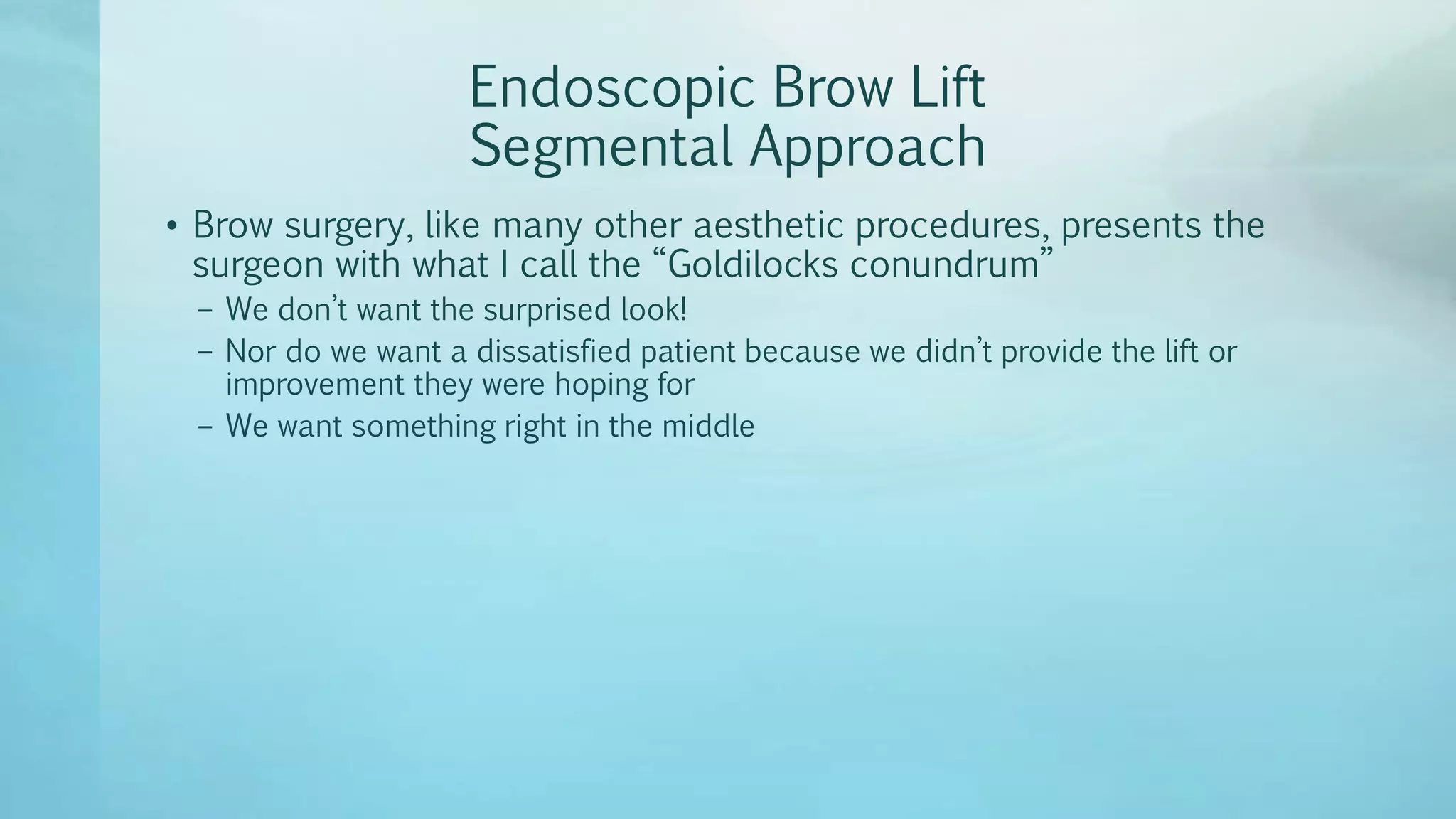 Endoscopic Brow Lift
Segmental Approach

• Brow surgery, like many other aesthetic procedures, presents the surgeon with what I call the “Goldilocks conundrum”
– We don’t want the surprised look!
– Nor do we want a dissatisfied patient because we didn’t provide the lift or improvement they were hoping for
– We want something right in the middle